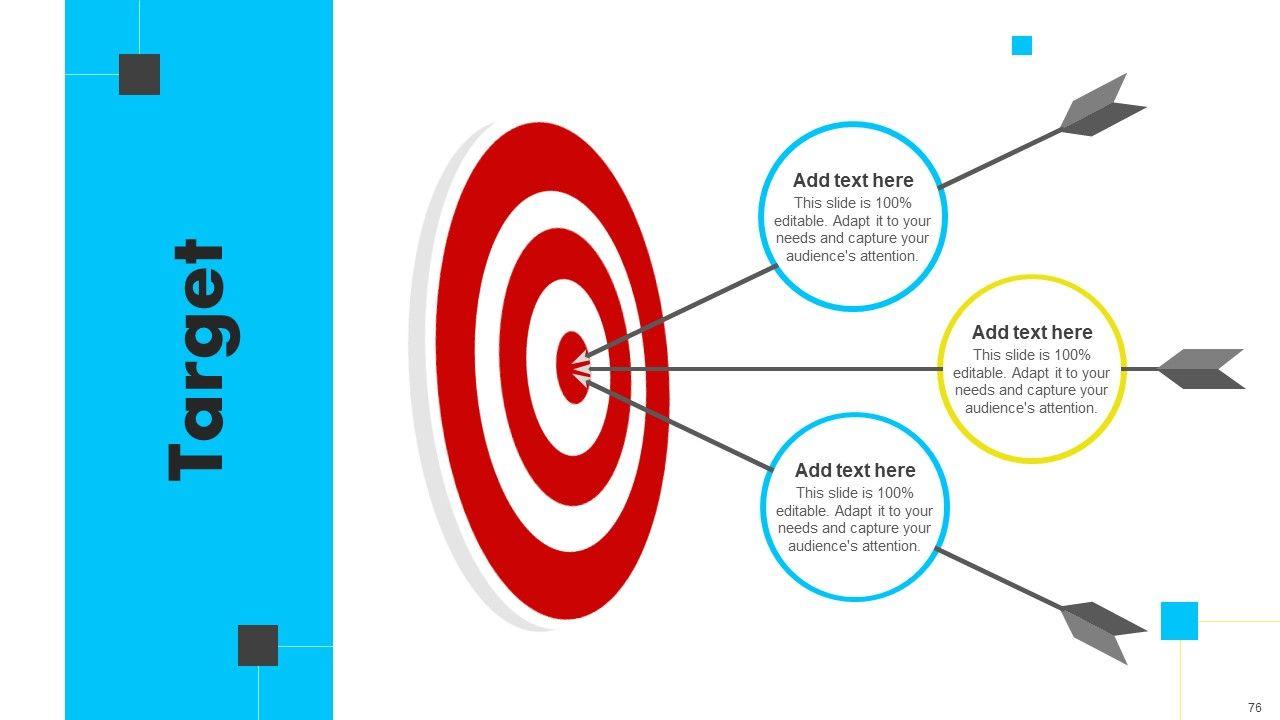 Target

Add text here
This slide is 100% editable. Adapt it to your needs and capture your audience's attention.

Add text here
This slide is 100% editable. Adapt it to your needs and capture your audience's attention.

Add text here
This slide is 100% editable. Adapt it to your needs and capture your audience's attention.

76